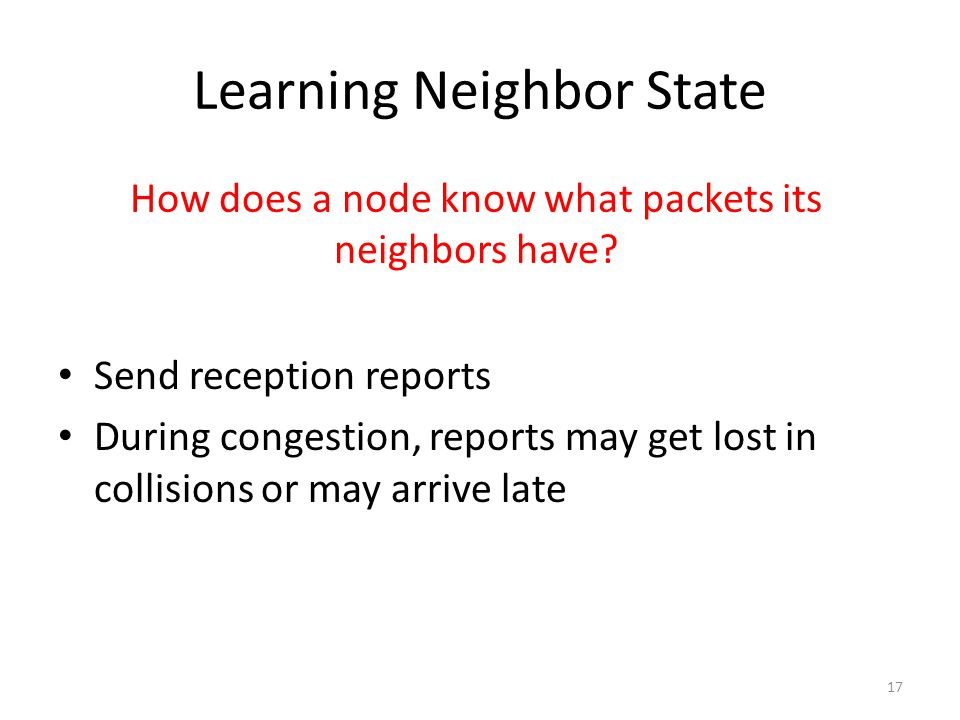 Learning Neighbor State

How does a node know what packets its neighbors have?

• Send reception reports
• During congestion, reports may get lost in collisions or may arrive late

17